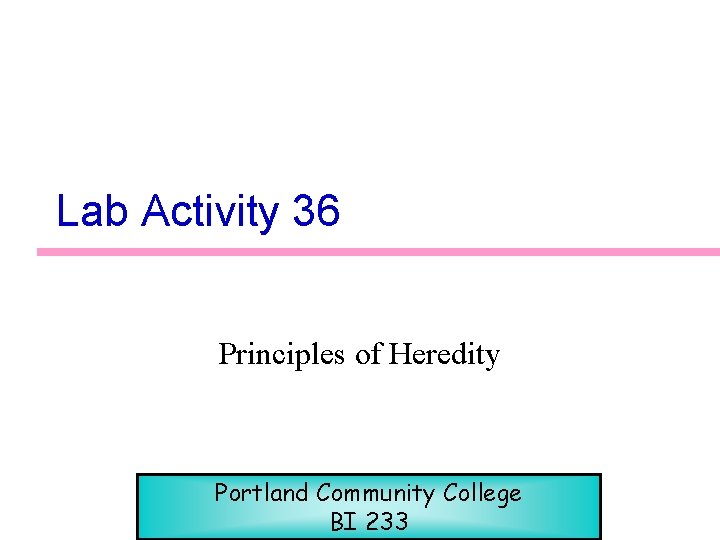 Lab Activity 36

Principles of Heredity

Portland Community College
BI 233